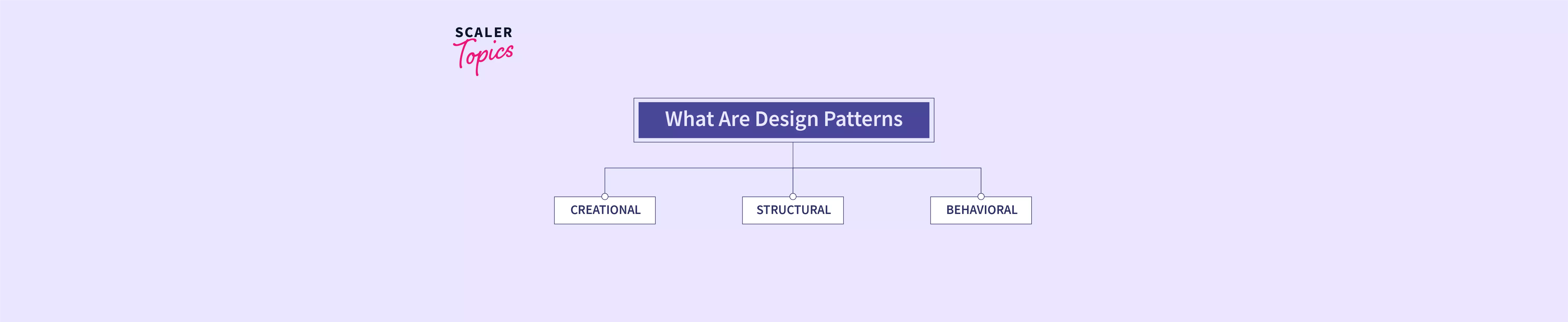 SCALER
Topics

What Are Design Patterns

CREATIONAL

STRUCTURAL

BEHAVIORAL